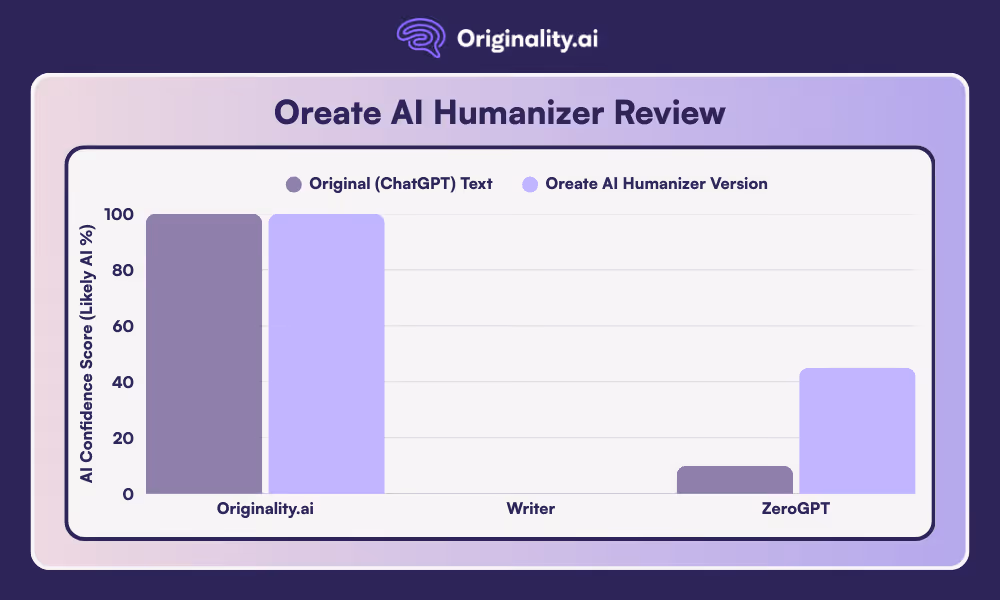 Originality.ai

Oreate AI Humanizer Review

Original (ChatGPT) Text
Oreate AI Humanizer Version

AI Confidence Score (Likely AI %)

100
80
60
40
20
0

Originality.ai
Writer
ZeroGPT